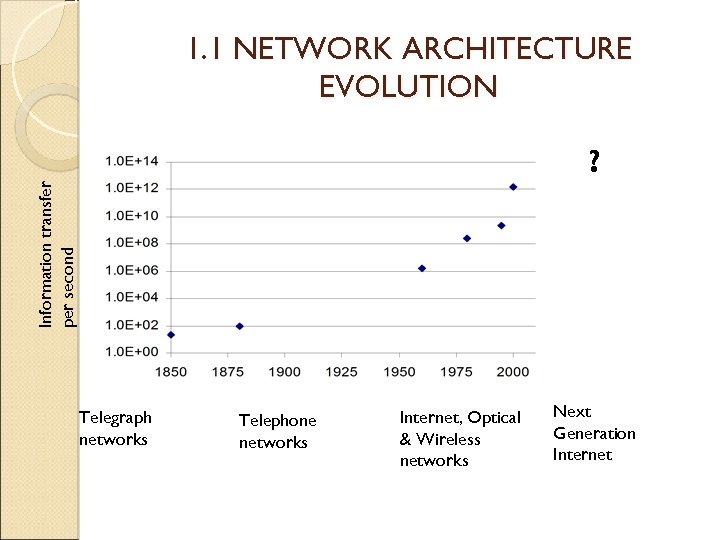 1.1 NETWORK ARCHITECTURE EVOLUTION

?

Information transfer per second

1.0E+14
1.0E+12
1.0E+10
1.0E+08
1.0E+06
1.0E+04
1.0E+02
1.0E+00

1850 1875 1900 1925 1950 1975 2000

Telegraph networks

Telephone networks

Internet, Optical & Wireless networks

Next Generation Internet